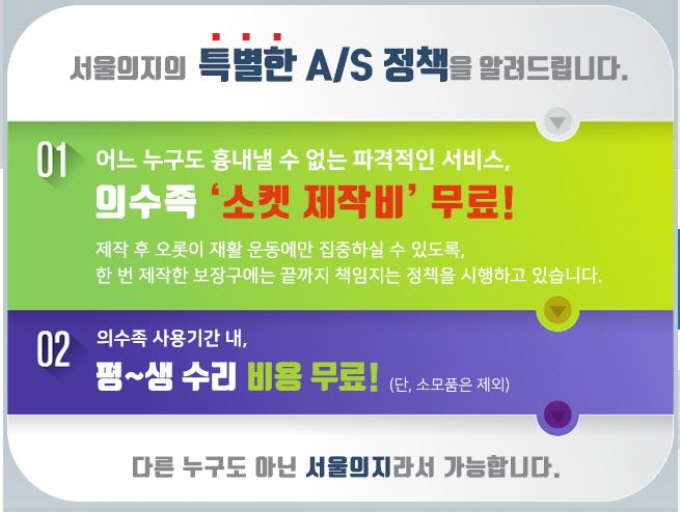 서울의지의 특별한 A/S 정책을 알려드립니다.

01 어느 누구도 흉내낼 수 없는 파격적인 서비스,

의수족 '소켓 제작비' 무료!

제작 후 오롯이 재활 운동에만 집중하실 수 있도록, 한 번 제작한 보장구에는 끝까지 책임지는 정책을 시행하고 있습니다.

02 의수족 사용기간 내,

평~생 수리 비용 무료! (단, 소모품은 제외)

다른 누구도 아닌 서울의지라서 가능합니다.